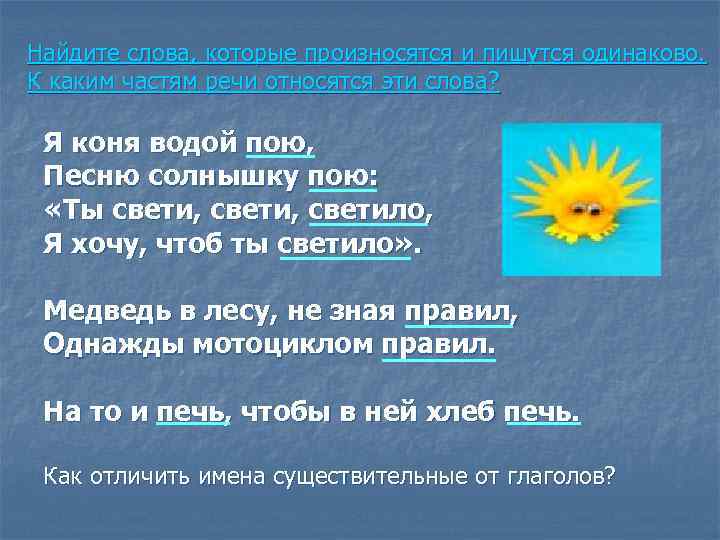 Найдите слова, которые произносятся и пишутся одинаково. К каким частям речи относятся эти слова?

Я коня водой пою,
Песню солнышку пою:
«Ты свети, свети, светило,
Я хочу, чтоб ты светило».

Медведь в лесу, не зная правил,
Однажды мотоциклом правил.

На то и печь, чтобы в ней хлеб печь.

Как отличить имена существительные от глаголов?